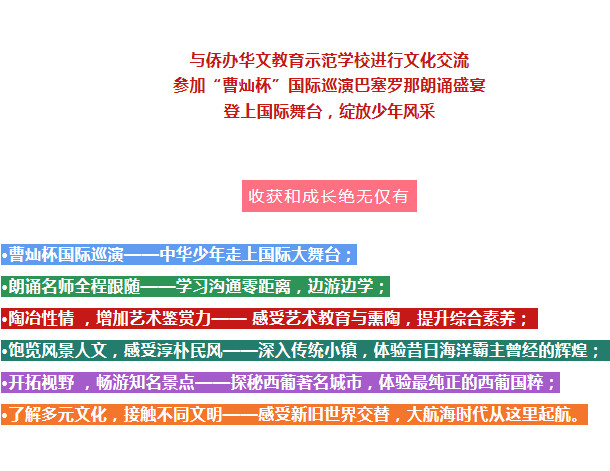 与侨办华文教育示范学校进行文化交流
参加“曹灿杯”国际巡演巴塞罗那朗诵盛宴
登上国际舞台，绽放少年风采

收获和成长绝无仅有

•曹灿杯国际巡演——中华少年走上国际大舞台；

•朗诵名师全程跟随——学习沟通零距离，边游边学；

•陶冶性情，增加艺术鉴赏力—— 感受艺术教育与熏陶，提升综合素养；

•饱览风景人文，感受淳朴民风——深入传统小镇，体验昔日海洋霸主曾经的辉煌；

•开拓视野，畅游知名景点——探秘西葡著名城市，体验最纯正的西葡国粹；

•了解多元文化，接触不同文明——感受新旧世界交替，大航海时代从这里起航。